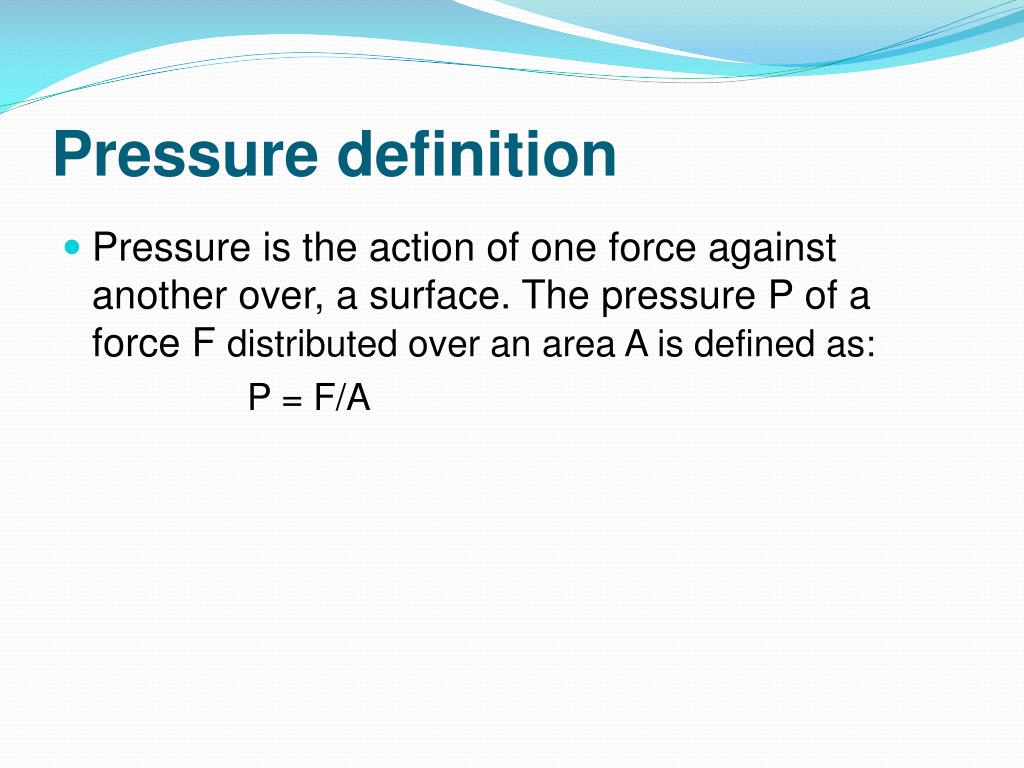 Pressure definition

• Pressure is the action of one force against another over, a surface. The pressure P of a force F distributed over an area A is defined as:

$P = F/A$